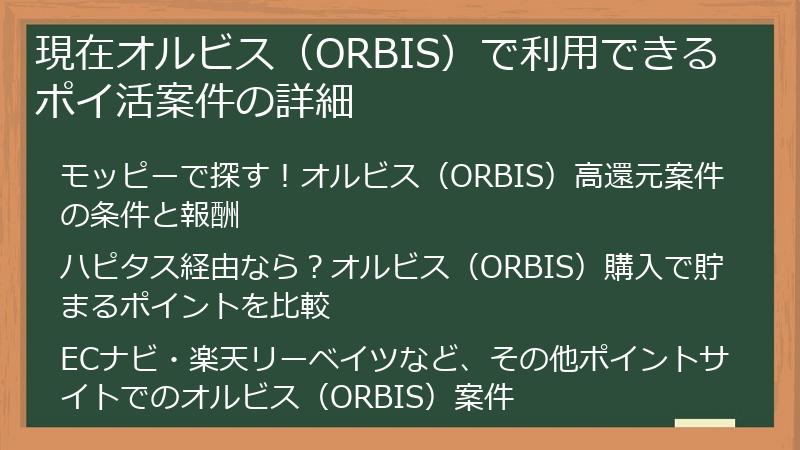 現在オルビス（ORBIS）で利用できるポイ活案件の詳細

モッピーで探す！オルビス（ORBIS）高還元案件の条件と報酬

ハピタス経由なら？オルビス（ORBIS）購入で貯まるポイントを比較

ECナビ・楽天リーベイツなど、その他ポイントサイトでのオルビス（ORBIS）案件